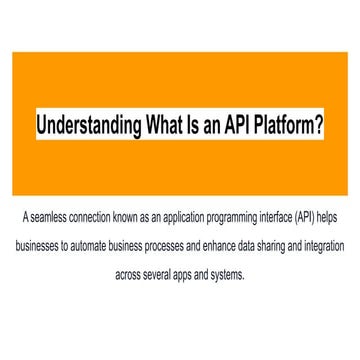 Understanding What Is an API Platform?

A seamless connection known as an application programming interface (API) helps businesses to automate business processes and enhance data sharing and integration across several apps and systems.